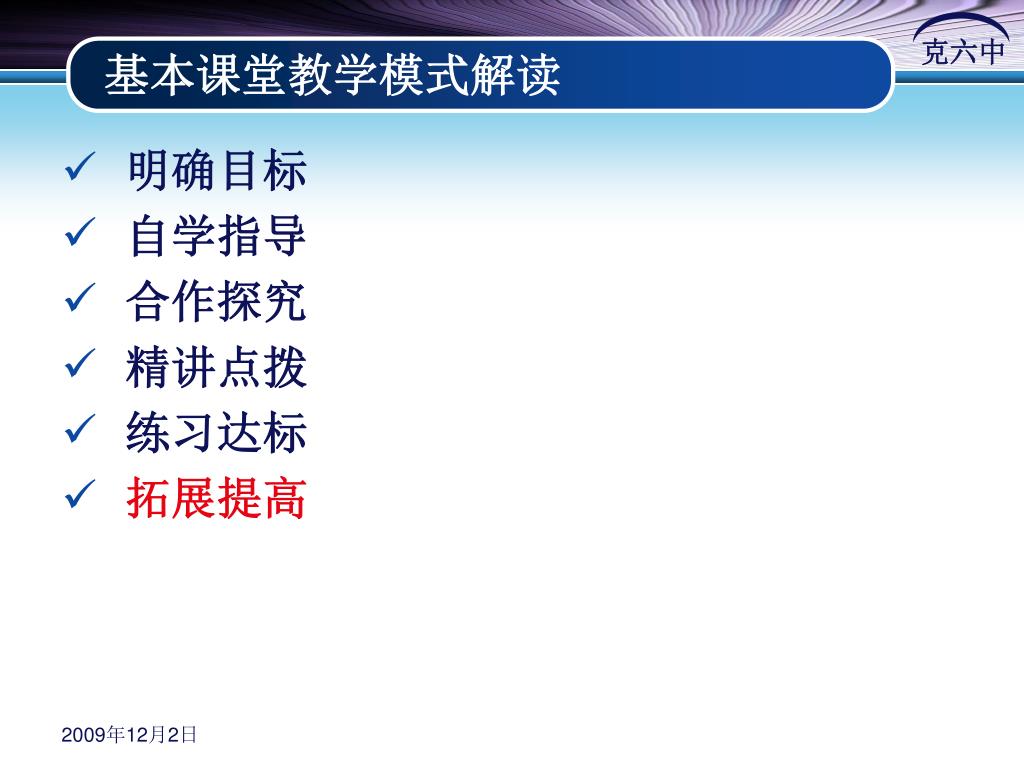 基本课堂教学模式解读

克六中

✓ 明确目标
✓ 自学指导
✓ 合作探究
✓ 精讲点拨
✓ 练习达标
✓ 拓展提高

2009年12月2日